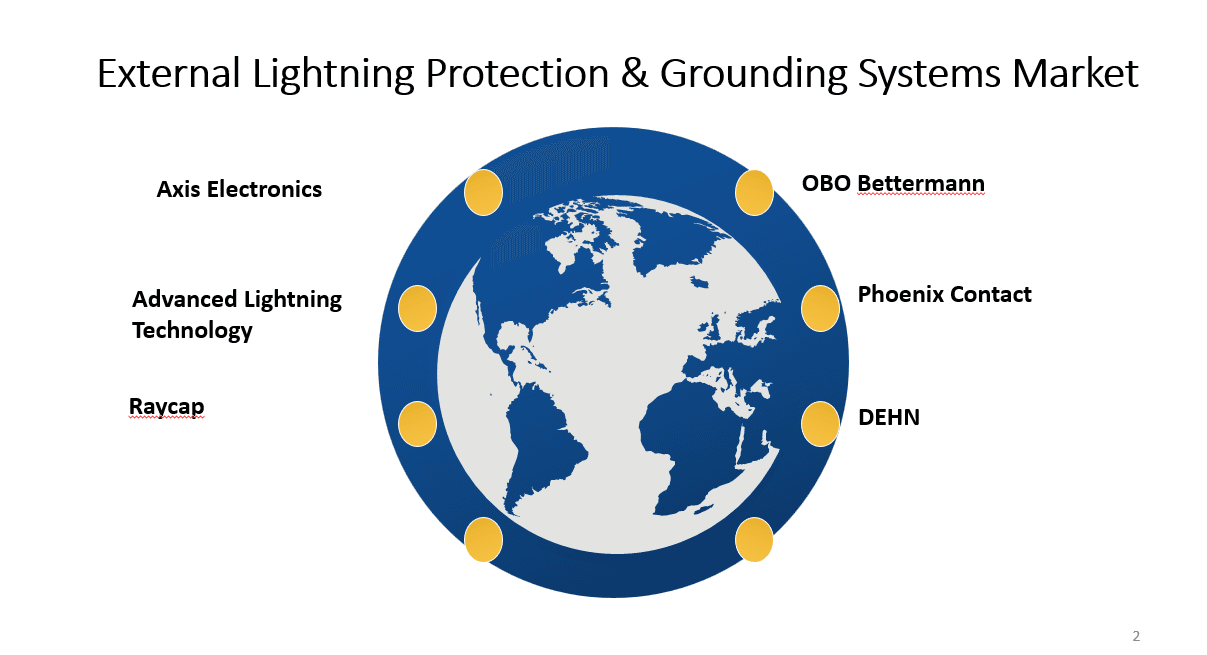 External Lightning Protection & Grounding Systems Market

Axis Electronics

Advanced Lightning Technology

Raycap

OBO Bettermann

Phoenix Contact

DEHN

2